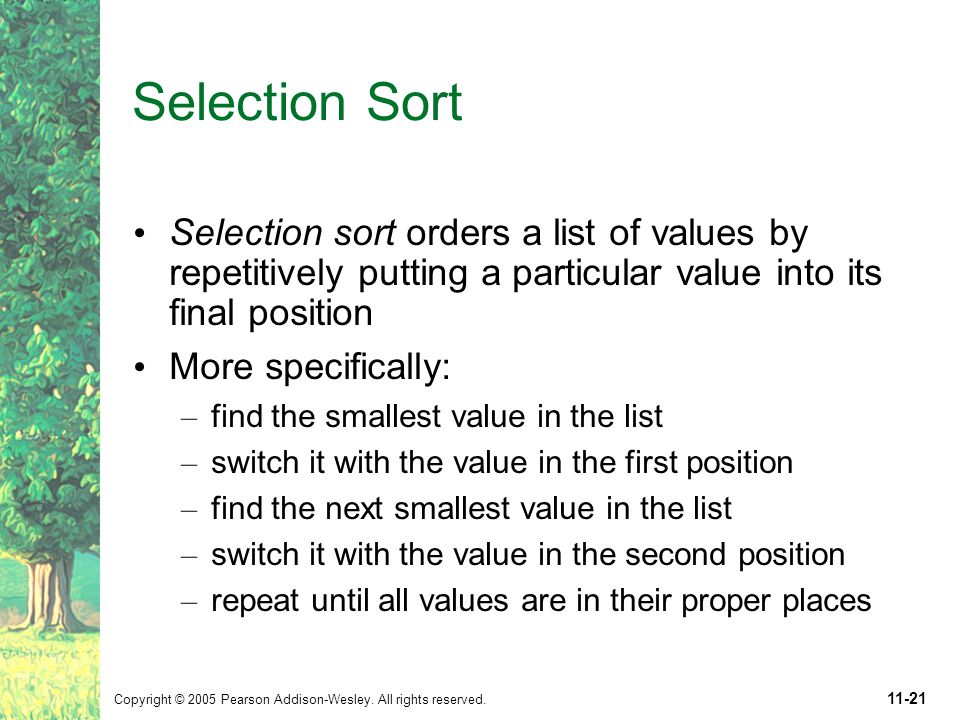 Selection Sort

• Selection sort orders a list of values by repetitively putting a particular value into its final position

• More specifically:
– find the smallest value in the list
– switch it with the value in the first position
– find the next smallest value in the list
– switch it with the value in the second position
– repeat until all values are in their proper places

Copyright © 2005 Pearson Addison-Wesley. All rights reserved.

11-21